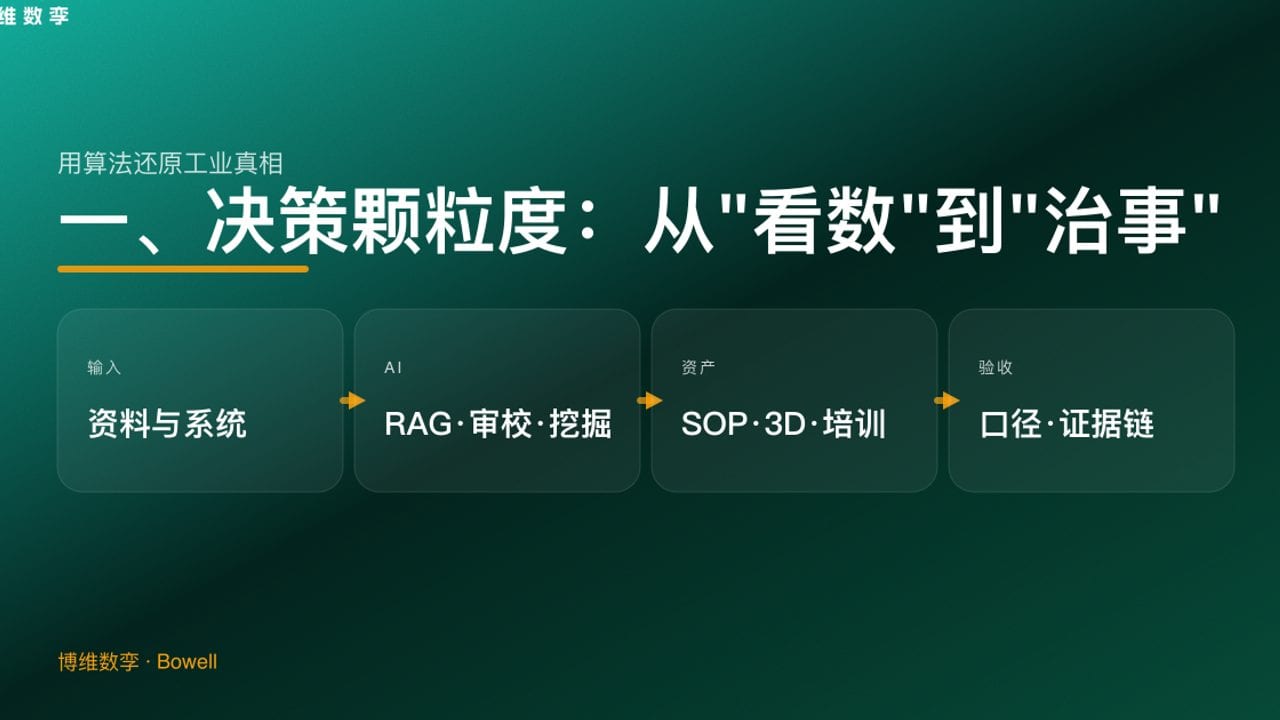 维数孪

用算法还原工业真相

一、决策颗粒度：从"看数"到"治事"

输入
资料与系统

AI
RAG·审校·挖掘

资产
SOP·3D·培训

验收
口径·证据链

博维数孪 · Bowell